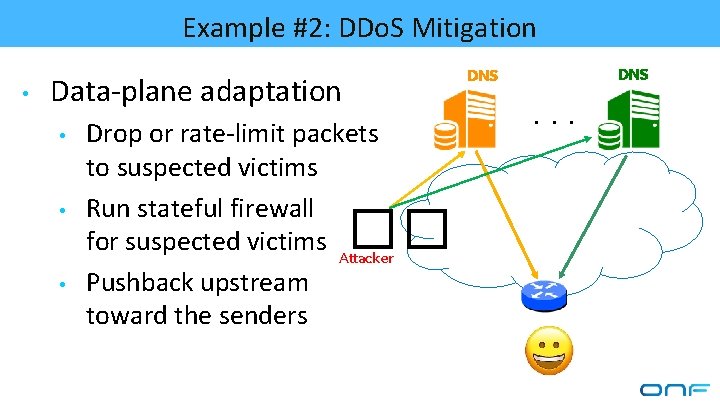 Example #2: DDoS Mitigation

• Data-plane adaptation
  • Drop or rate-limit packets to suspected victims
  • Run stateful firewall for suspected victims
  • Pushback upstream toward the senders

DNS
DNS
. . .
Attacker
ONF